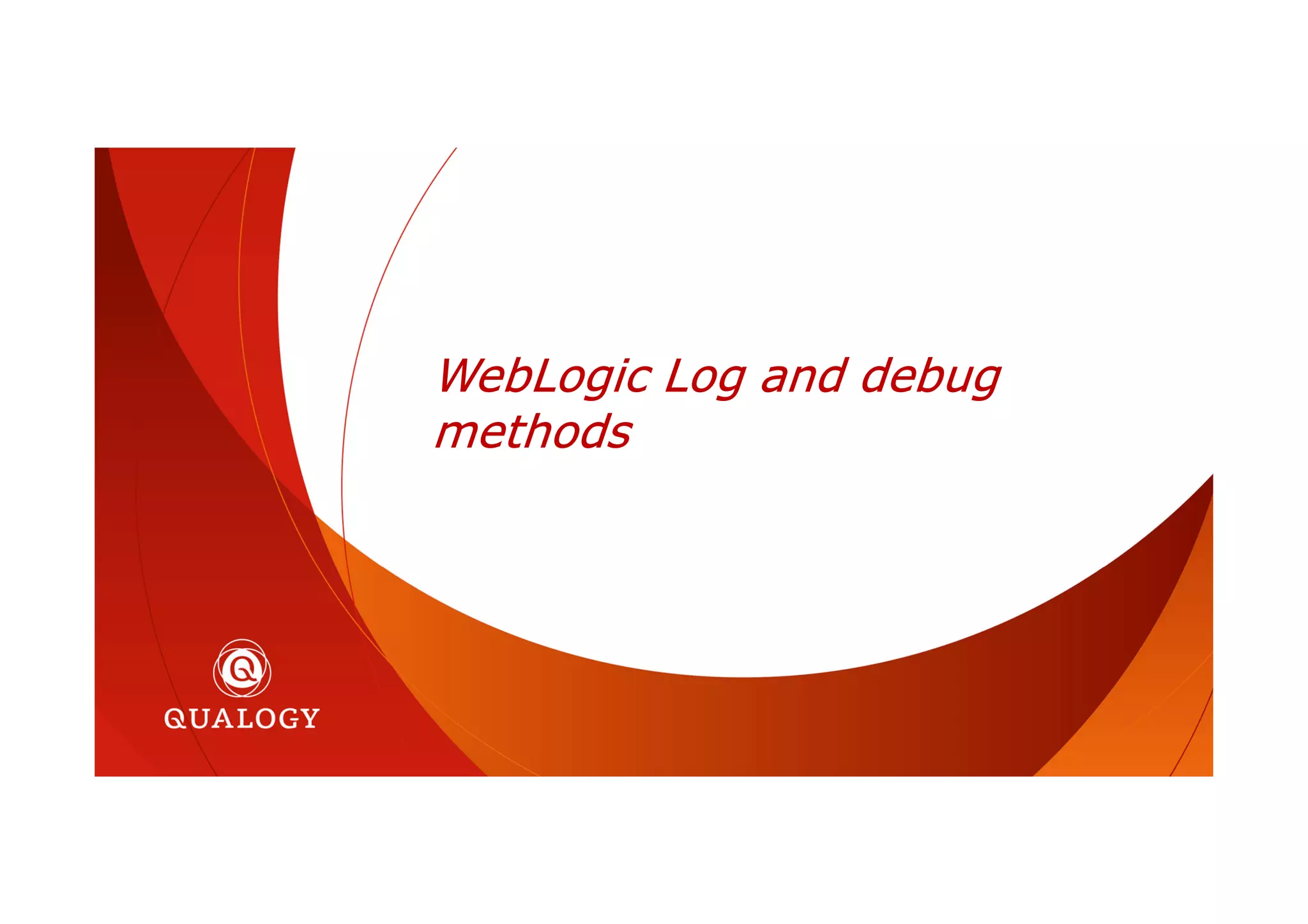 WebLogic Log and debug methods

QUALOGY